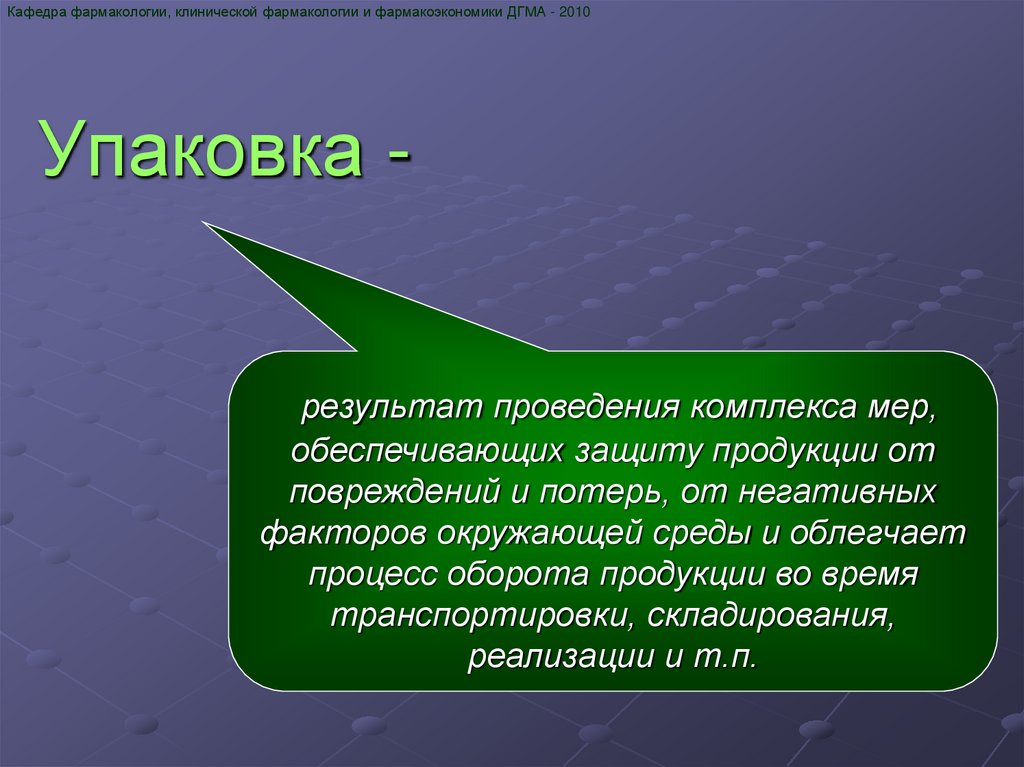 Кафедра фармакологии, клинической фармакологии и фармакоэкономики ДГМА - 2010

Упаковка -

результат проведения комплекса мер, обеспечивающих защиту продукции от повреждений и потерь, от негативных факторов окружающей среды и облегчает процесс оборота продукции во время транспортировки, складирования, реализации и т.п.